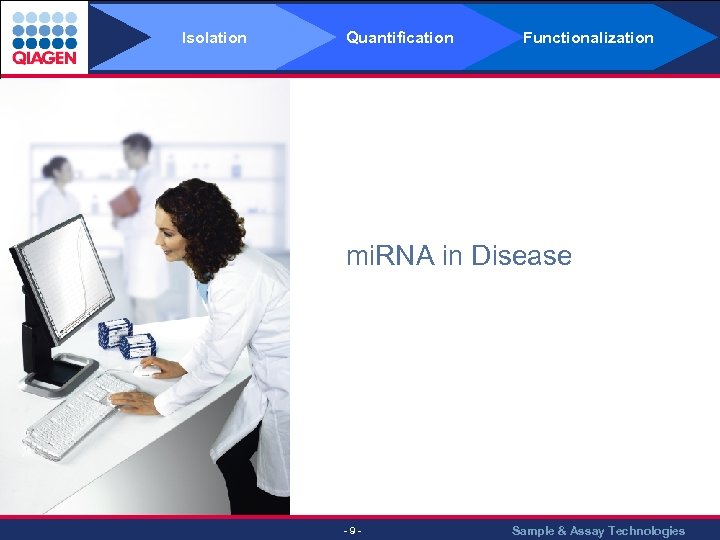 QIAGEN

Isolation Quantification Functionalization

miRNA in Disease

- 9 -

Sample & Assay Technologies